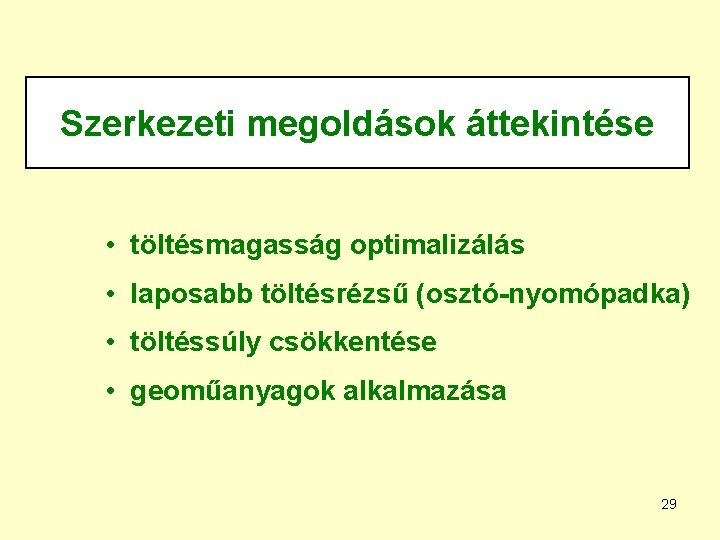 Szerkezeti megoldások áttekintése

• töltésmagasság optimalizálás
• laposabb töltésrézsű (osztó-nyomópadka)
• töltéssúly csökkentése
• geoműanyagok alkalmazása

29